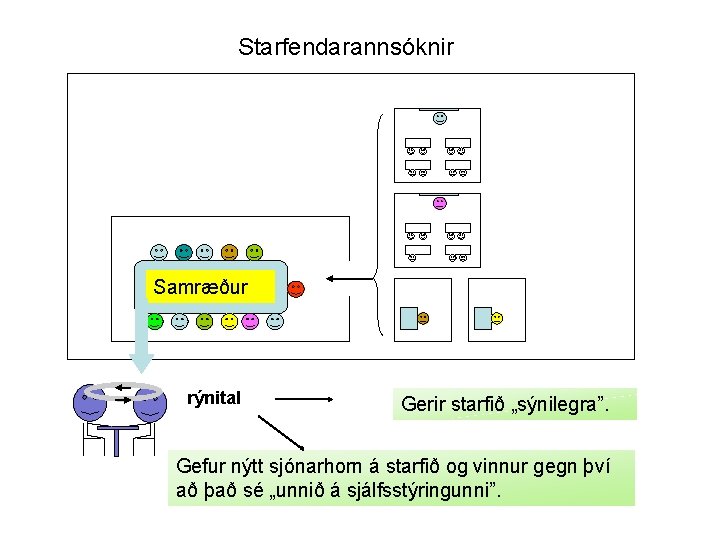 Starfendarannsóknir

Samræður

rýnital

Gerir starfið „sýnilegra".

Gefur nýtt sjónarhorn á starfið og vinnur gegn því að það sé „unnið á sjálfsstýringunni".